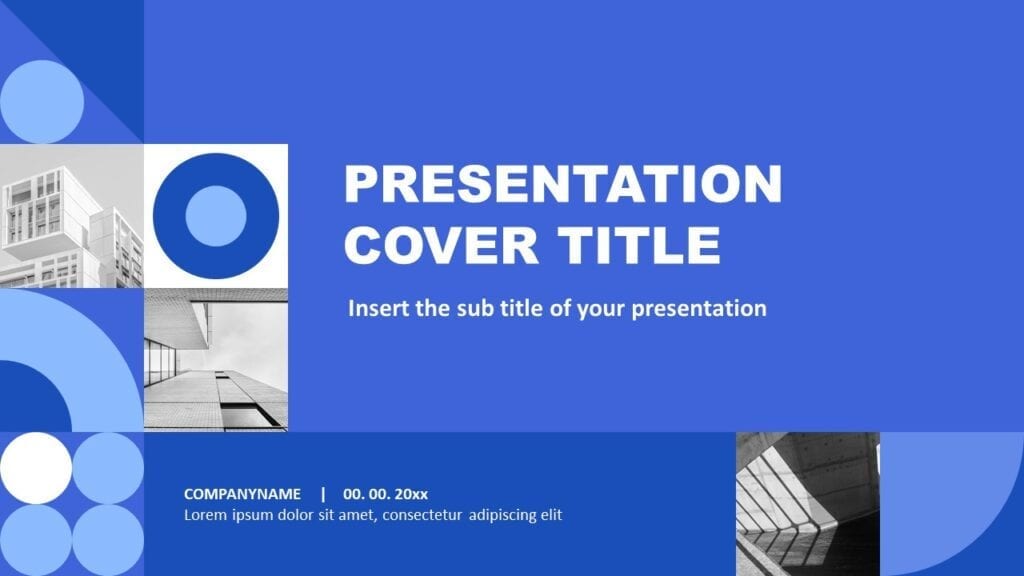 PRESENTATION COVER TITLE

Insert the sub title of your presentation

COMPANYNAME | 00. 00. 20xx
Lorem ipsum dolor sit amet, consectetur adipiscing elit